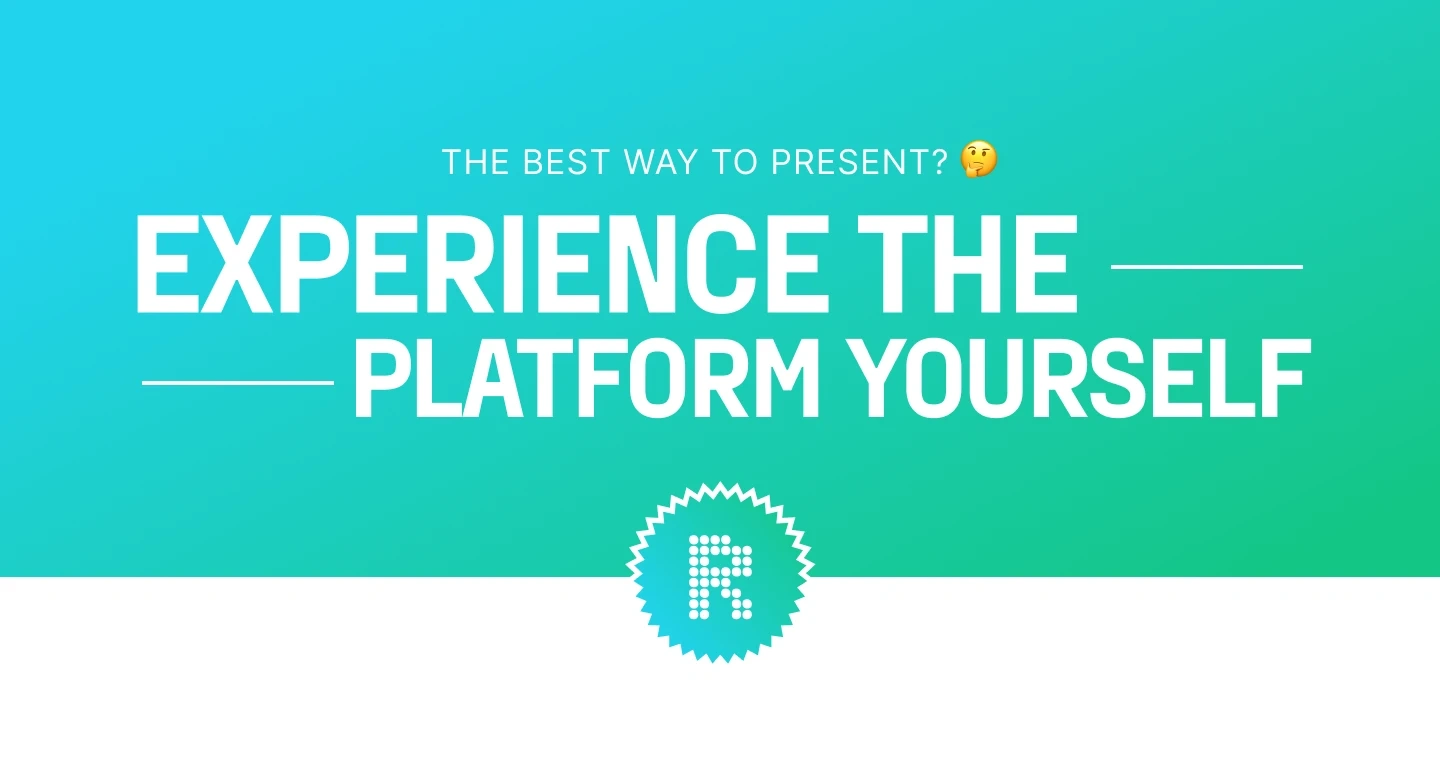 THE BEST WAY TO PRESENT? 🤔

EXPERIENCE THE PLATFORM YOURSELF

R